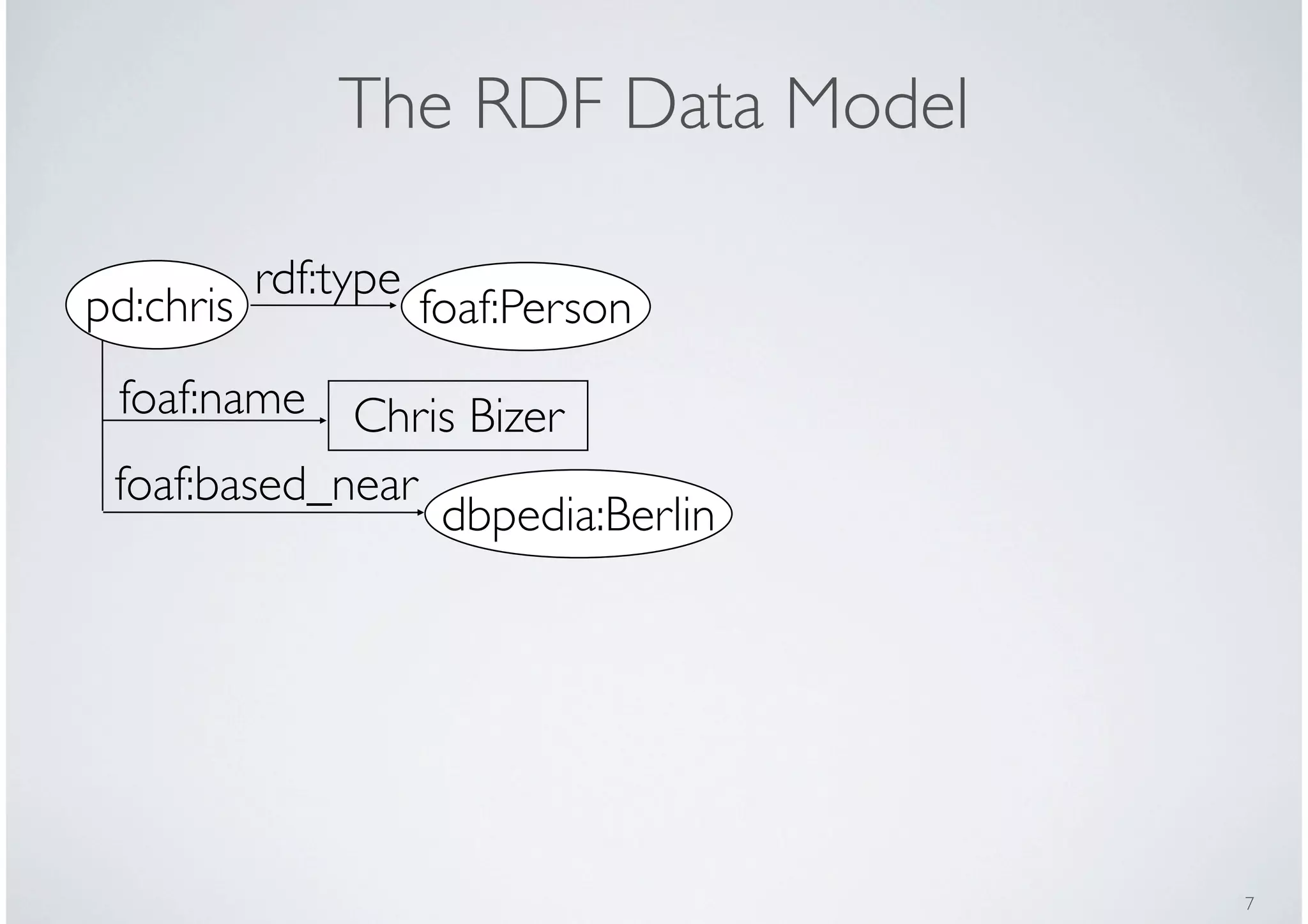 The RDF Data Model

pd:chris
rdf:type
foaf:Person
foaf:name
Chris Bizer
foaf:based_near
dbpedia:Berlin

7